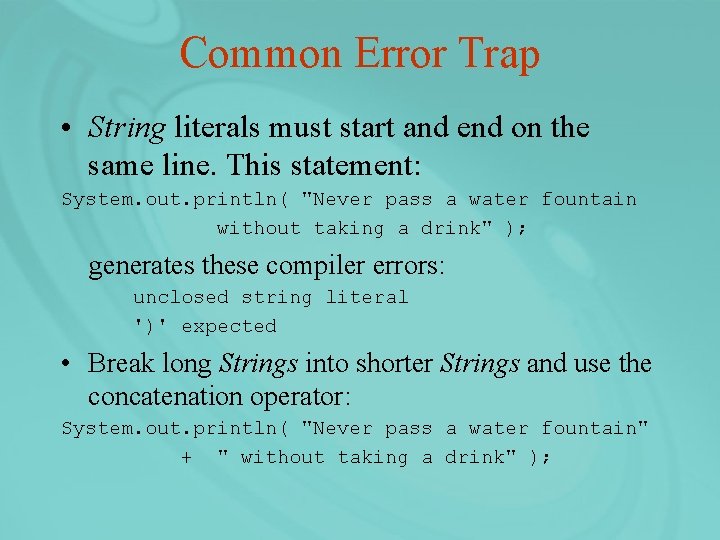 Common Error Trap

• String literals must start and end on the same line. This statement:

System.out.println( "Never pass a water fountain
without taking a drink" );

generates these compiler errors:

unclosed string literal
')' expected

• Break long Strings into shorter Strings and use the concatenation operator:

System.out.println( "Never pass a water fountain"
+ " without taking a drink" );